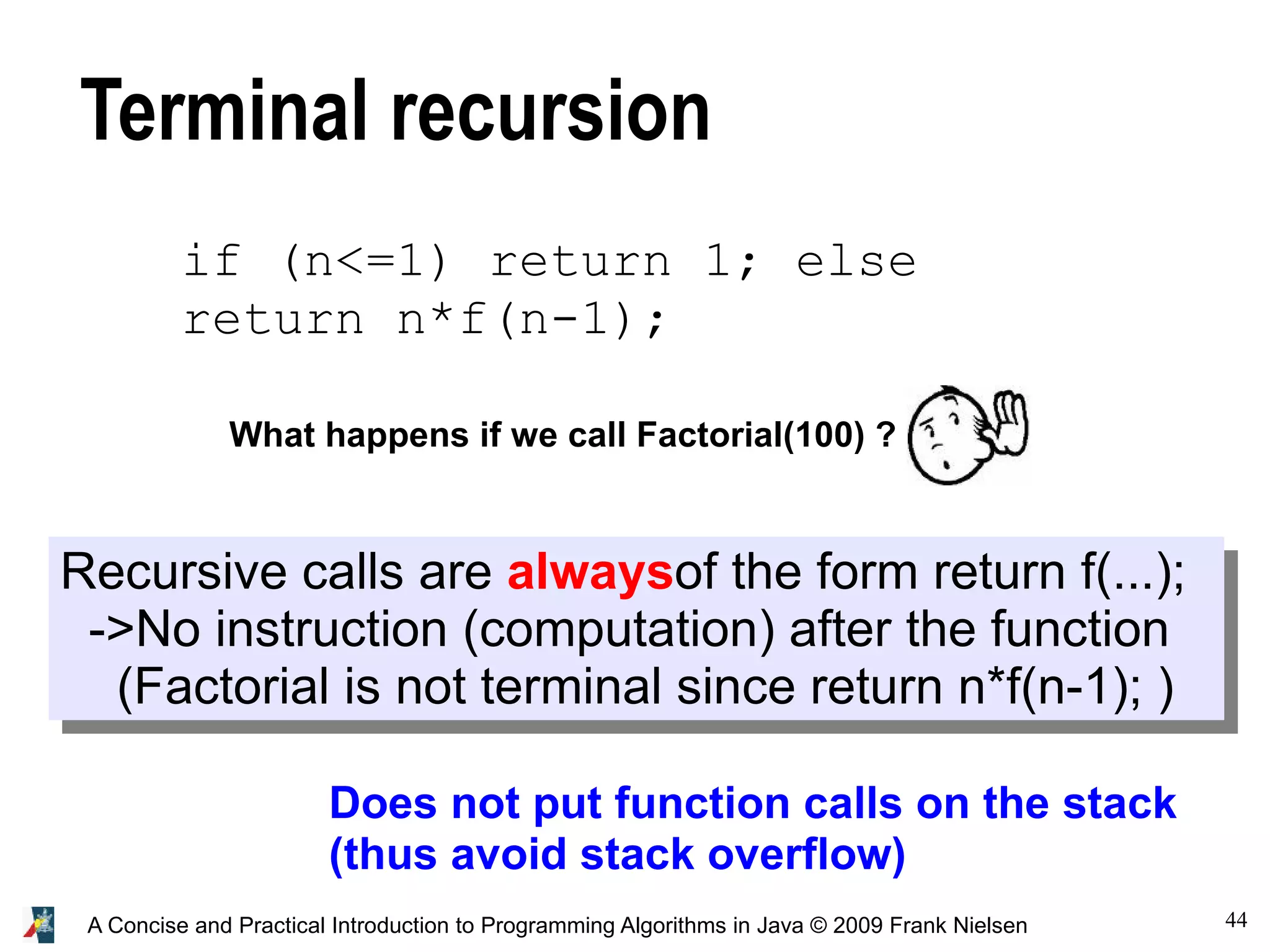 Terminal recursion

if (n<=1) return 1; else
return n*f(n-1);

What happens if we call Factorial(100) ?

Recursive calls are alwaysof the form return f(...);
->No instruction (computation) after the function
(Factorial is not terminal since return n*f(n-1); )

Does not put function calls on the stack
(thus avoid stack overflow)

A Concise and Practical Introduction to Programming Algorithms in Java © 2009 Frank Nielsen

44